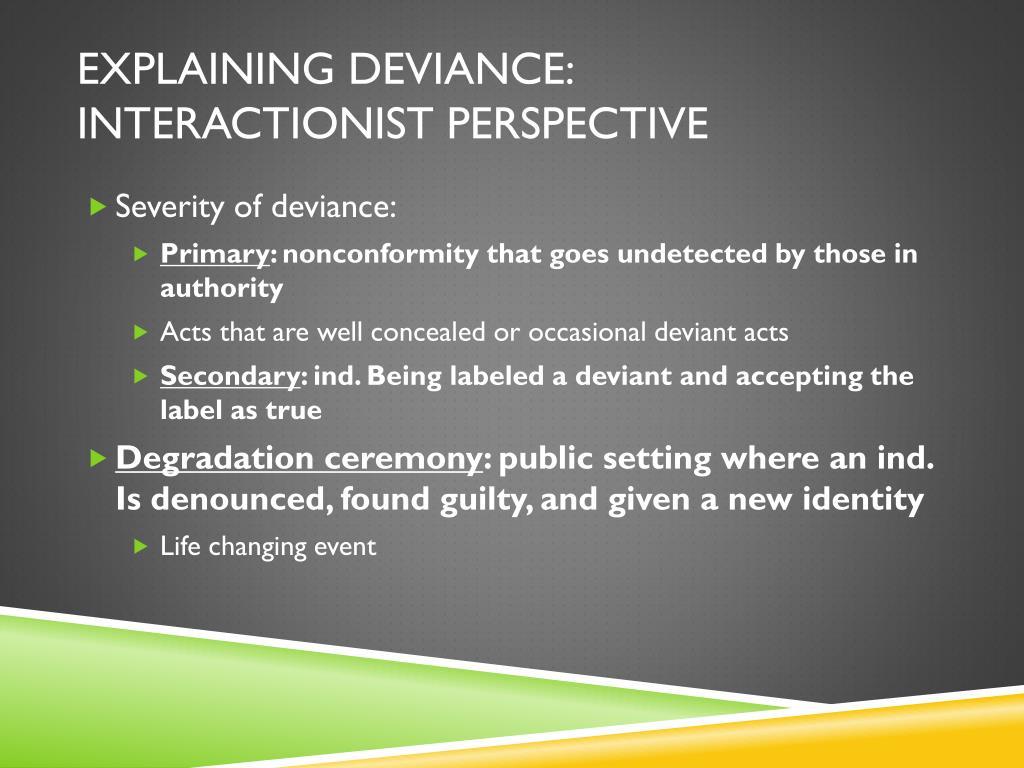 EXPLAINING DEVIANCE: INTERACTIONIST PERSPECTIVE

Severity of deviance:

Primary: nonconformity that goes undetected by those in authority

Acts that are well concealed or occasional deviant acts

Secondary: ind. Being labeled a deviant and accepting the label as true

Degradation ceremony: public setting where an ind. Is denounced, found guilty, and given a new identity

Life changing event